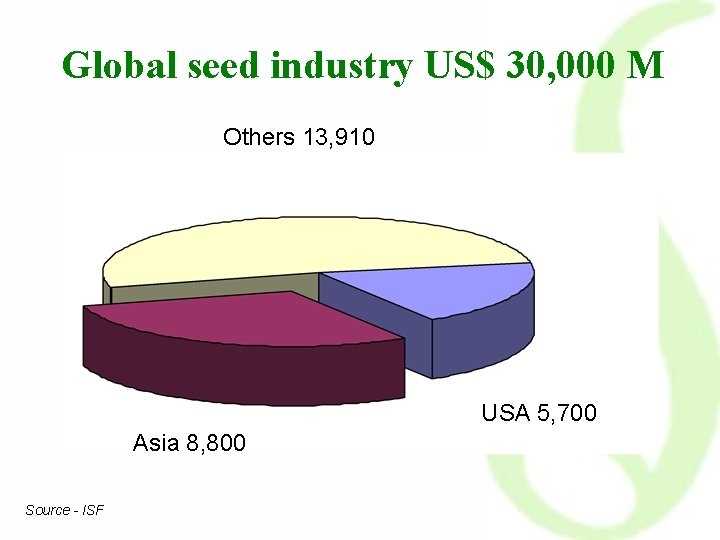 Global seed industry US$ 30,000 M

Others 13,910

USA 5,700

Asia 8,800

Source - ISF